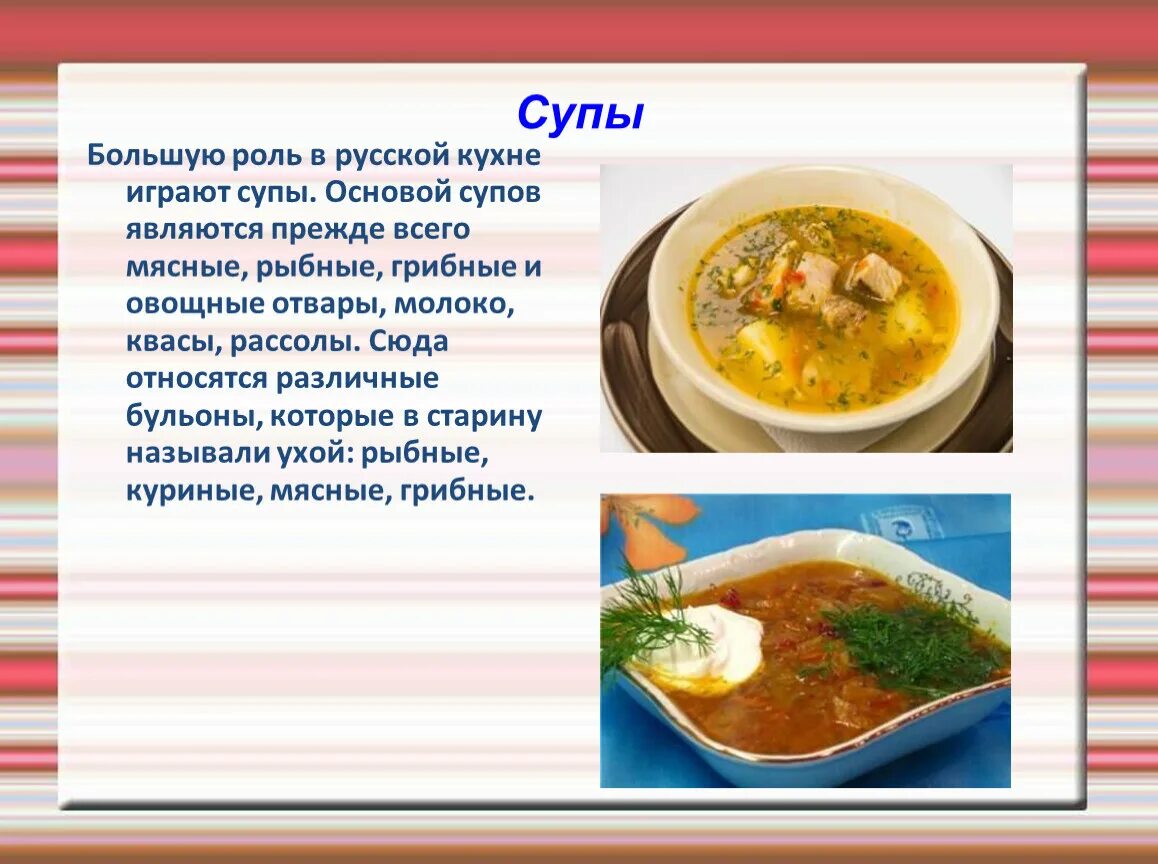 Супы

Большую роль в русской кухне играют супы. Основой супов являются прежде всего мясные, рыбные, грибные и овощные отвары, молоко, квасы, рассолы. Сюда относятся различные бульоны, которые в старину называли ухой: рыбные, куриные, мясные, грибные.